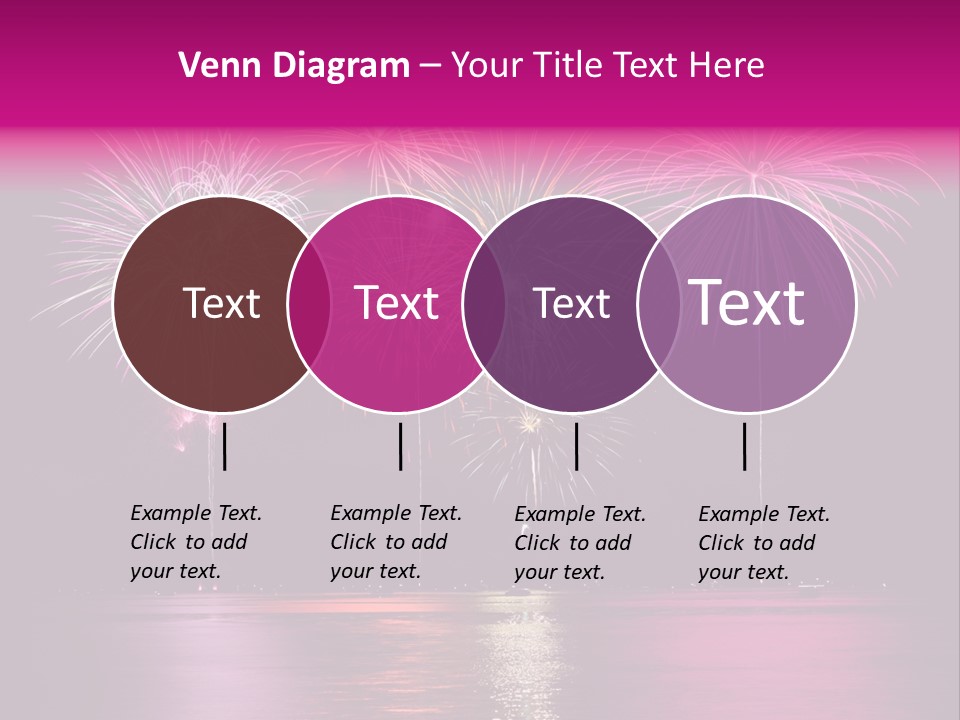 Venn Diagram – Your Title Text Here

Text

Text

Text

Text

Example Text. Click to add your text.

Example Text. Click to add your text.

Example Text. Click to add your text.

Example Text. Click to add your text.